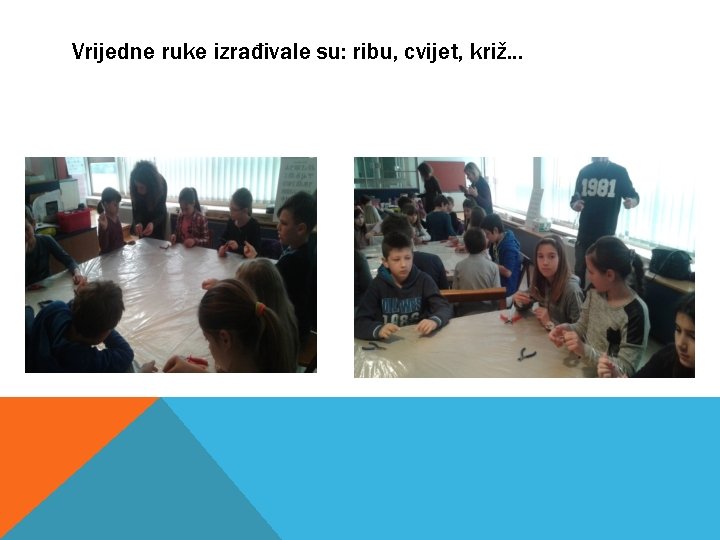 Vrijedne ruke izrađivale su: ribu, cvijet, križ...

1981